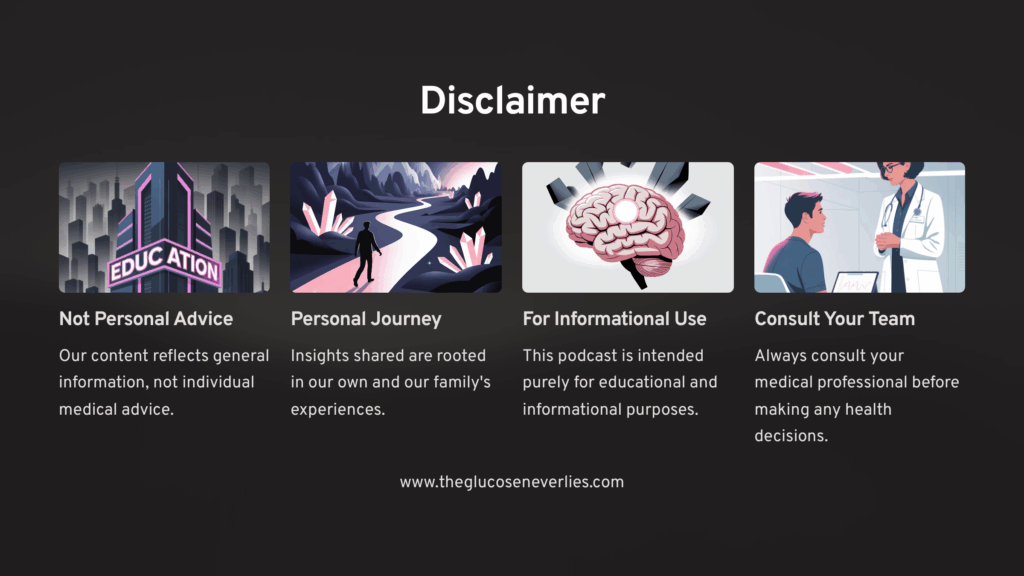 Disclaimer

EDUC ATION

Not Personal Advice

Our content reflects general information, not individual medical advice.

Personal Journey

Insights shared are rooted in our own and our family's experiences.

For Informational Use

This podcast is intended purely for educational and informational purposes.

Consult Your Team

Always consult your medical professional before making any health decisions.

www.theglucoseneverlies.com